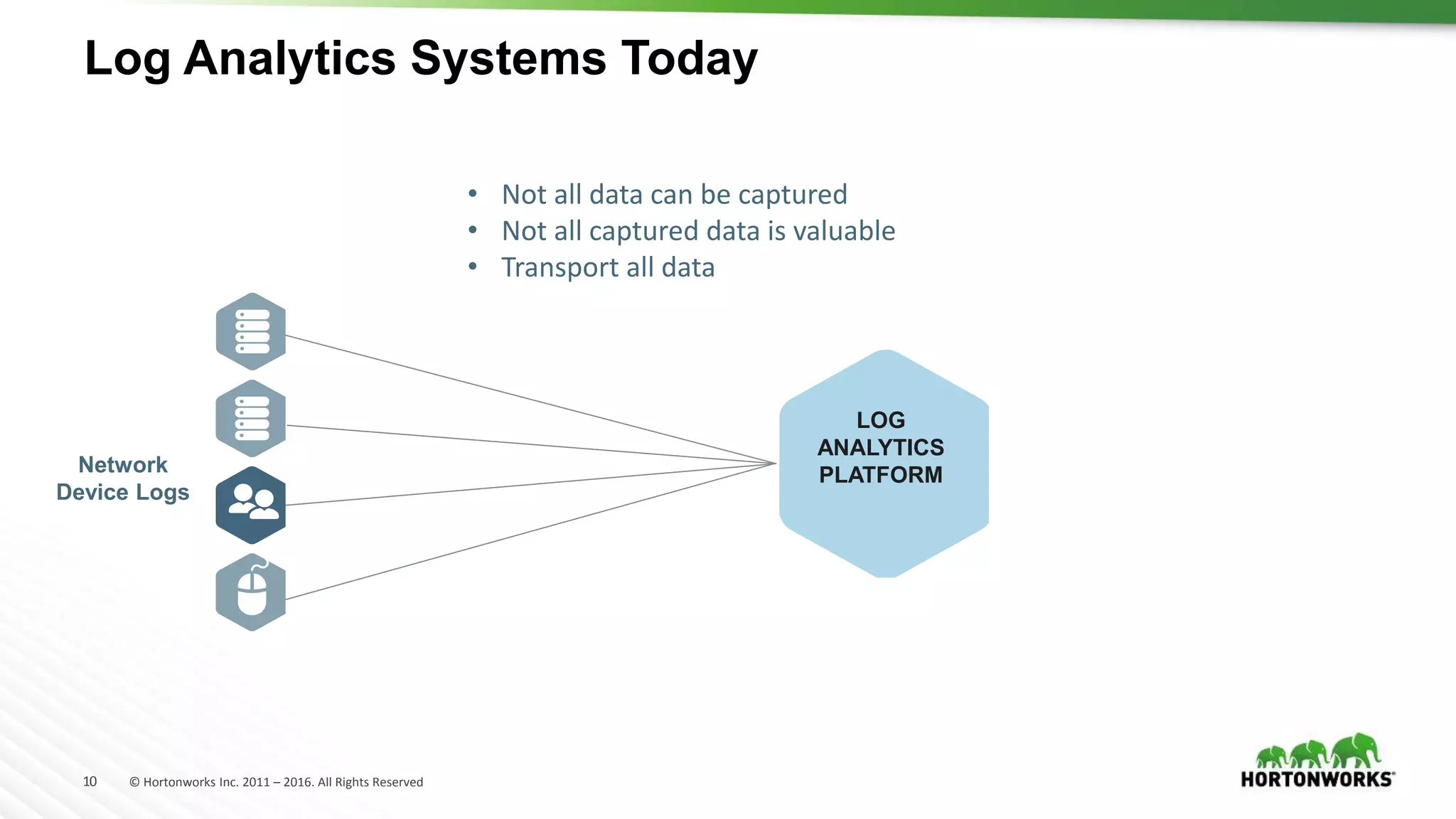 Log Analytics Systems Today

• Not all data can be captured
• Not all captured data is valuable
• Transport all data

Network Device Logs

LOG ANALYTICS PLATFORM

10 © Hortonworks Inc. 2011 – 2016. All Rights Reserved

HORTONWORKS